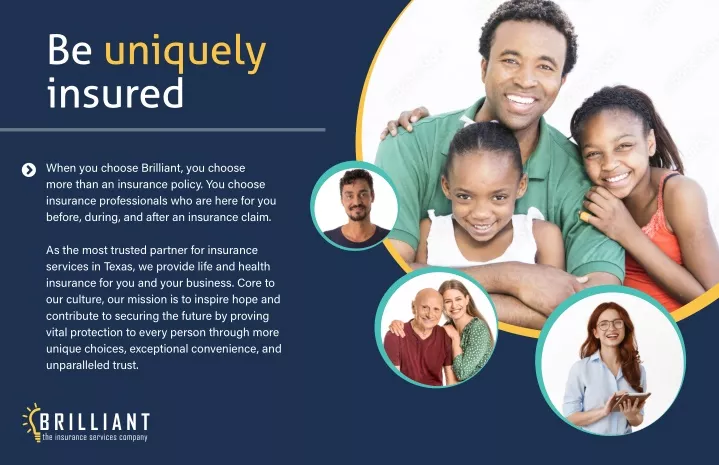 Be uniquely insured

When you choose Brilliant, you choose more than an insurance policy. You choose insurance professionals who are here for you before, during, and after an insurance claim.

As the most trusted partner for insurance services in Texas, we provide life and health insurance for you and your business. Core to our culture, our mission is to inspire hope and contribute to securing the future by proving vital protection to every person through more unique choices, exceptional convenience, and unparalleled trust.

BRILLIANT
the insurance services company